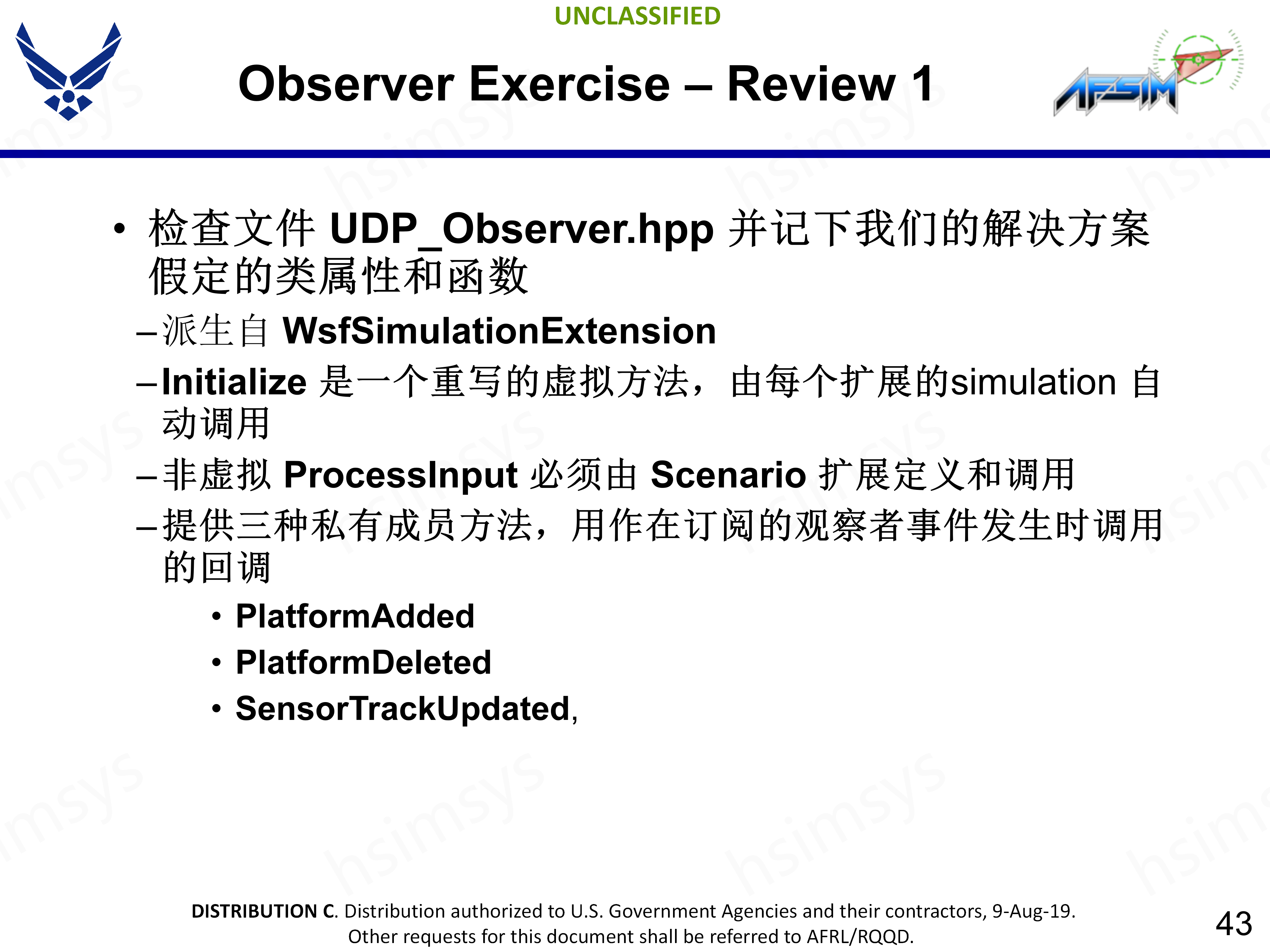 UNCLASSIFIED

Observer Exercise – Review 1

AFSIM

• 检查文件 UDP_Observer.hpp 并记下我们的解决方案假定的类属性和函数

– 派生自 WsfSimulationExtension

– Initialize 是一个重写的虚拟方法，由每个扩展的simulation 自动调用

– 非虚拟 ProcessInput 必须由 Scenario 扩展定义和调用

– 提供三种私有成员方法，用作在订阅的观察者事件发生时调用的回调

• PlatformAdded

• PlatformDeleted

• SensorTrackUpdated,

hsimsys

DISTRIBUTION C. Distribution authorized to U.S. Government Agencies and their contractors, 9-Aug-19. Other requests for this document shall be referred to AFRL/RQQD.

43